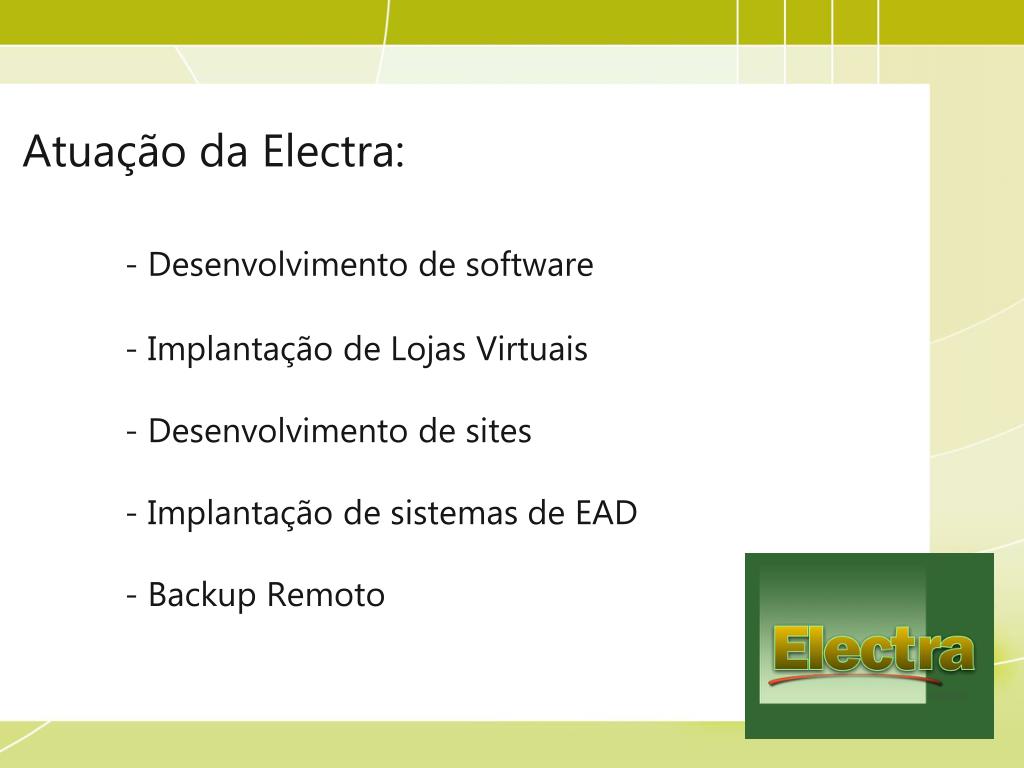 Atuação da Electra:

- Desenvolvimento de software

- Implantação de Lojas Virtuais

- Desenvolvimento de sites

- Implantação de sistemas de EAD

- Backup Remoto

Electra